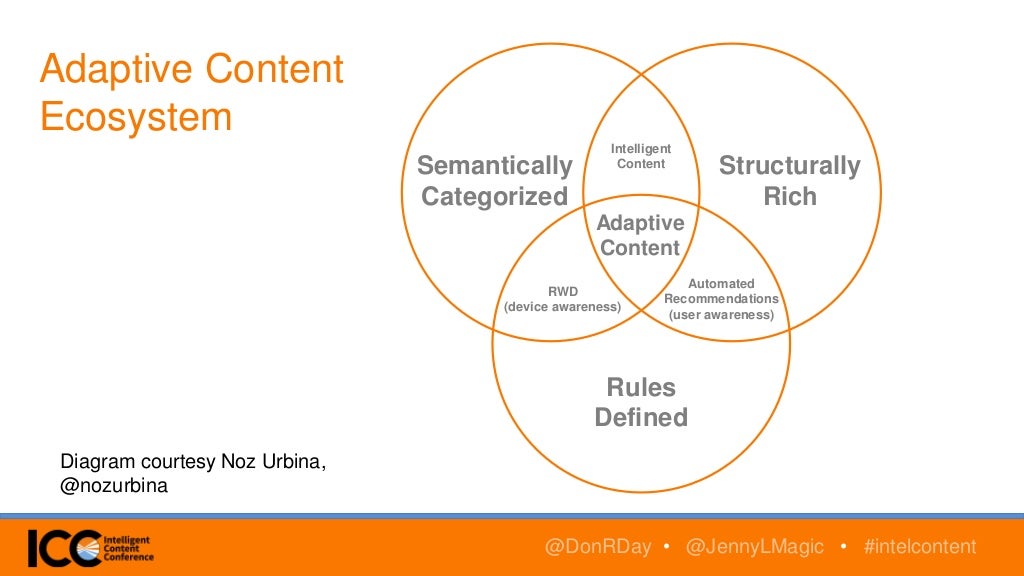 Adaptive Content Ecosystem

Semantically Categorized

Intelligent Content

Structurally Rich

Adaptive Content

RWD (device awareness)

Automated Recommendations (user awareness)

Rules Defined

Diagram courtesy Noz Urbina, @nozurbina

ICC Intelligent Content Conference

@DonRDay • @JennyLMagic • #intelcontent